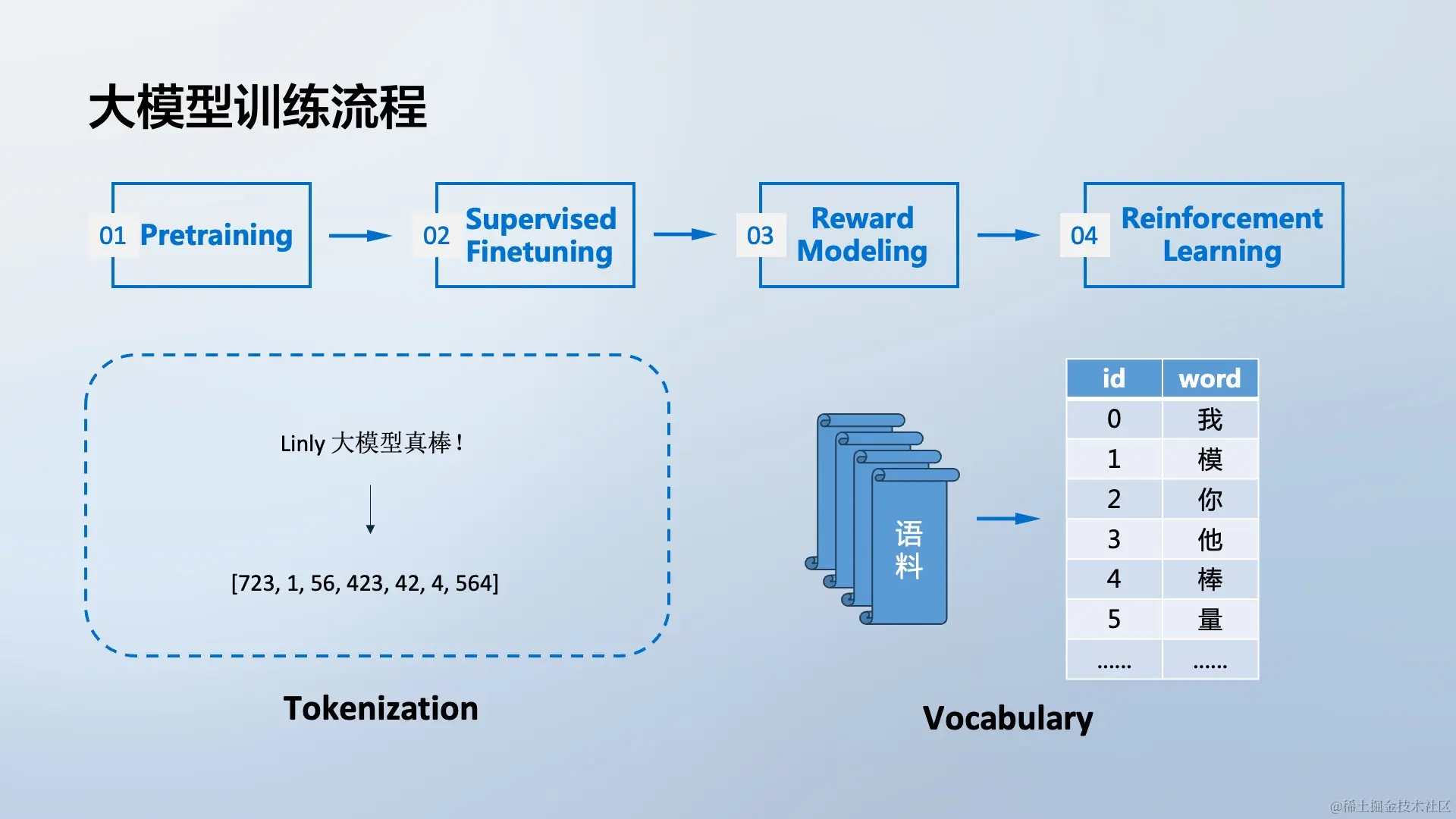 大模型训练流程

01 Pretraining

02 Supervised Finetuning

03 Reward Modeling

04 Reinforcement Learning

Linly 大模型真棒！

[723, 1, 56, 423, 42, 4, 564]

Tokenization

语料

| id | word |
|---|---|
| 0 | 我 |
| 1 | 模 |
| 2 | 你 |
| 3 | 他 |
| 4 | 棒 |
| 5 | 量 |
| ...... | ...... |

Vocabulary

@稀土掘金技术社区